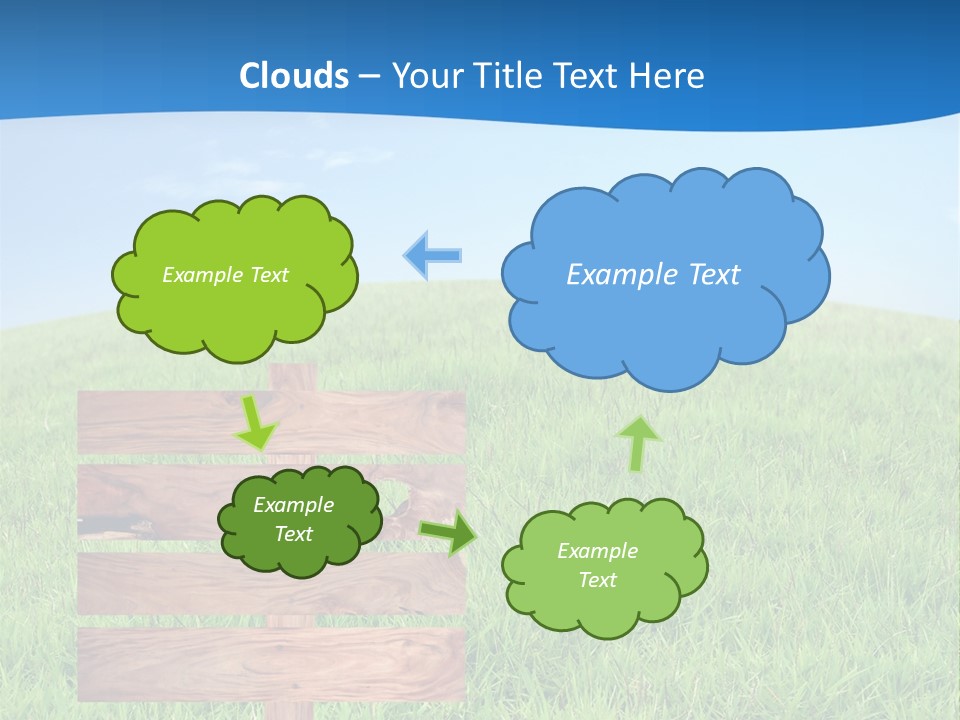 Clouds – Your Title Text Here

Example Text

Example Text

Example Text

Example Text